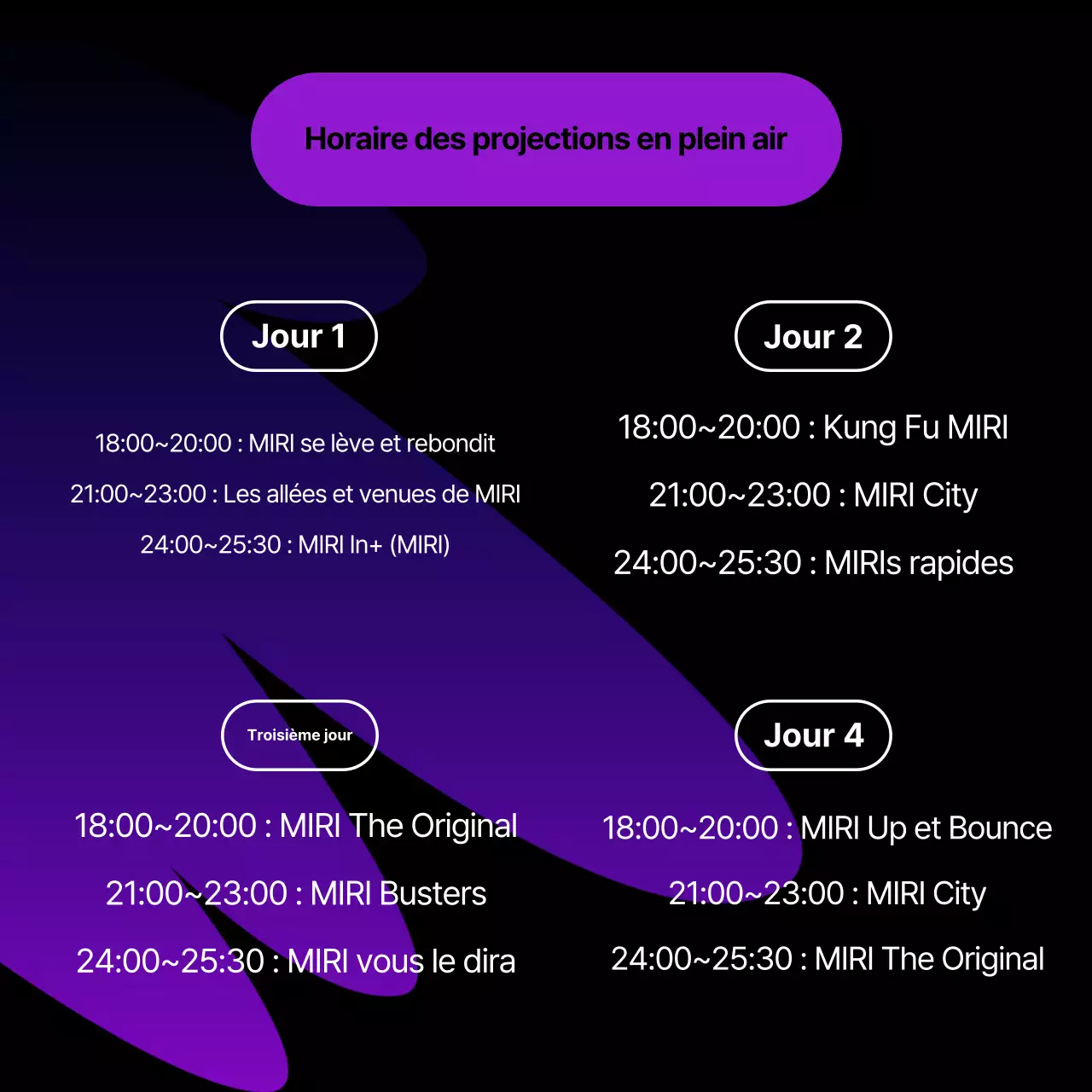 Horaire des projections en plein air

Jour 1

18:00~20:00 : MIRI se lève et rebondit

21:00~23:00 : Les allées et venues de MIRI

24:00~25:30 : MIRI In+ (MIRI)

Jour 2

18:00~20:00 : Kung Fu MIRI

21:00~23:00 : MIRI City

24:00~25:30 : MIRIs rapides

Troisième jour

18:00~20:00 : MIRI The Original

21:00~23:00 : MIRI Busters

24:00~25:30 : MIRI vous le dira

Jour 4

18:00~20:00 : MIRI Up et Bounce

21:00~23:00 : MIRI City

24:00~25:30 : MIRI The Original